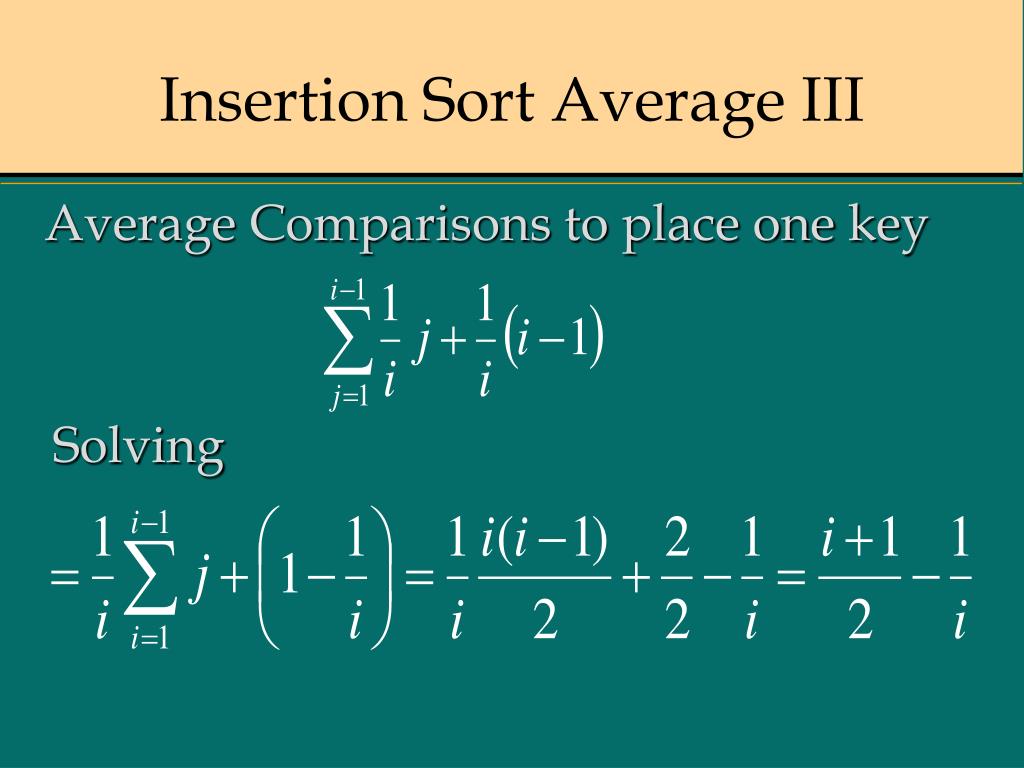 Insertion Sort Average III

Average Comparisons to place one key

$\sum_{j=1}^{i-1} \frac{1}{i} j + \frac{1}{i}(i-1)$

Solving

$= \frac{1}{i} \sum_{i=1}^{i-1} j + \left(1 - \frac{1}{i}\right) = \frac{1}{i} \frac{i(i-1)}{2} + \frac{2}{2} - \frac{1}{i} = \frac{i+1}{2} - \frac{1}{i}$